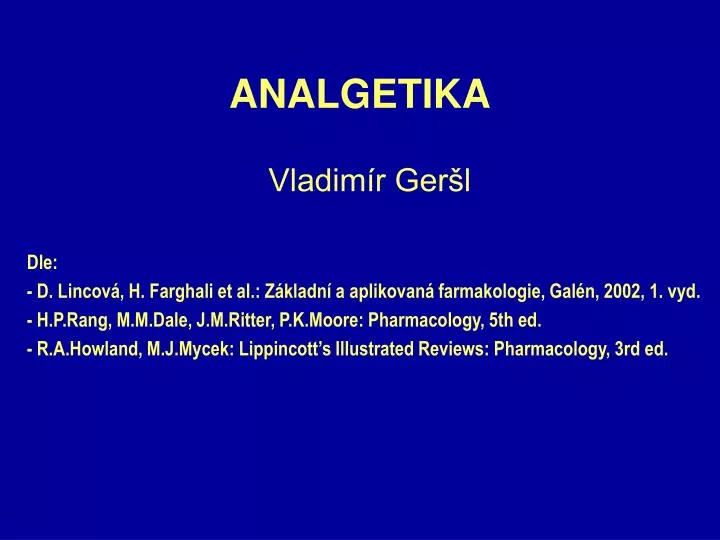 ANALGETIKA

Vladimír Geršl

Dle:
- D. Lincová, H. Farghali et al.: Základní a aplikovaná farmakologie, Galén, 2002, 1. vyd.
- H.P.Rang, M.M.Dale, J.M.Ritter, P.K.Moore: Pharmacology, 5th ed.
- R.A.Howland, M.J.Mycek: Lippincott's Illustrated Reviews: Pharmacology, 3rd ed.